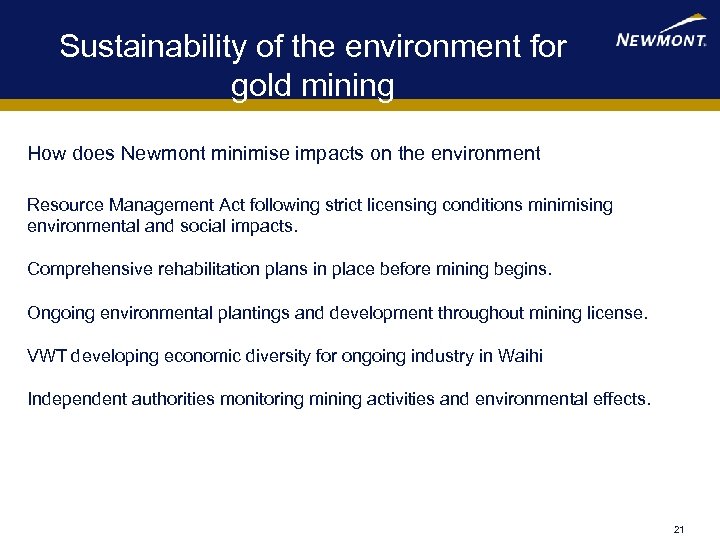 Sustainability of the environment for gold mining

NEWMONT.

How does Newmont minimise impacts on the environment

Resource Management Act following strict licensing conditions minimising environmental and social impacts.

Comprehensive rehabilitation plans in place before mining begins.

Ongoing environmental plantings and development throughout mining license.

VWT developing economic diversity for ongoing industry in Waihi

Independent authorities monitoring mining activities and environmental effects.

21